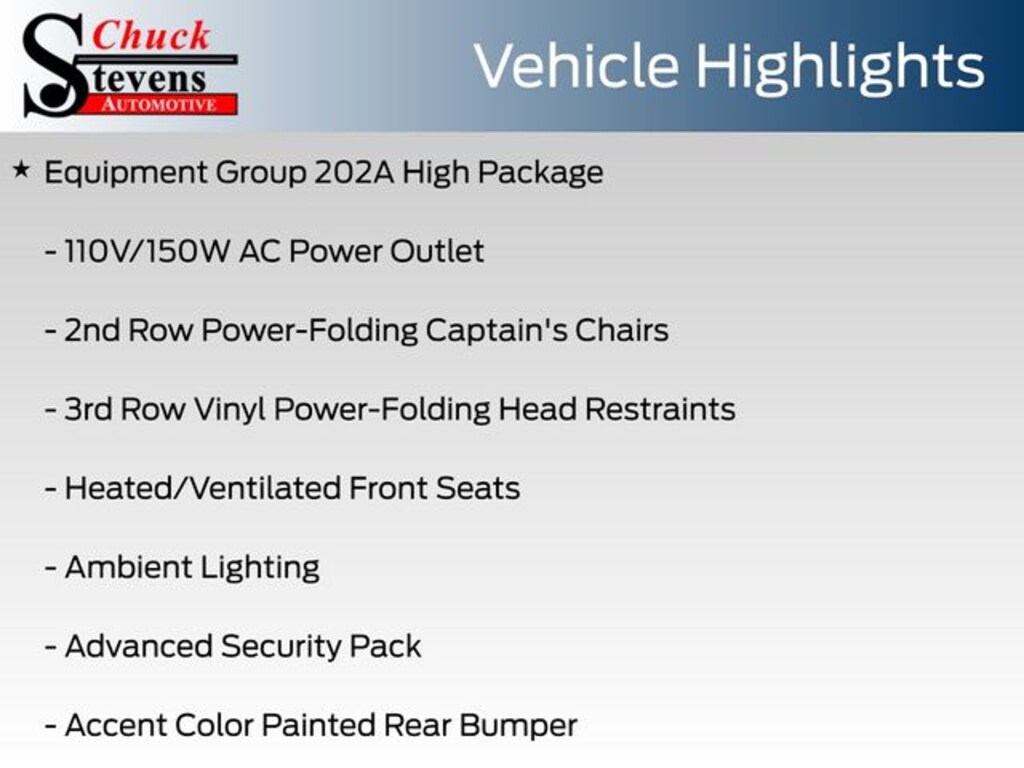 Chuck
Stevens
AUTOMOTIVE

Vehicle Highlights

★ Equipment Group 202A High Package

- 110V/150W AC Power Outlet

- 2nd Row Power-Folding Captain's Chairs

- 3rd Row Vinyl Power-Folding Head Restraints

- Heated/Ventilated Front Seats

- Ambient Lighting

- Advanced Security Pack

- Accent Color Painted Rear Bumper